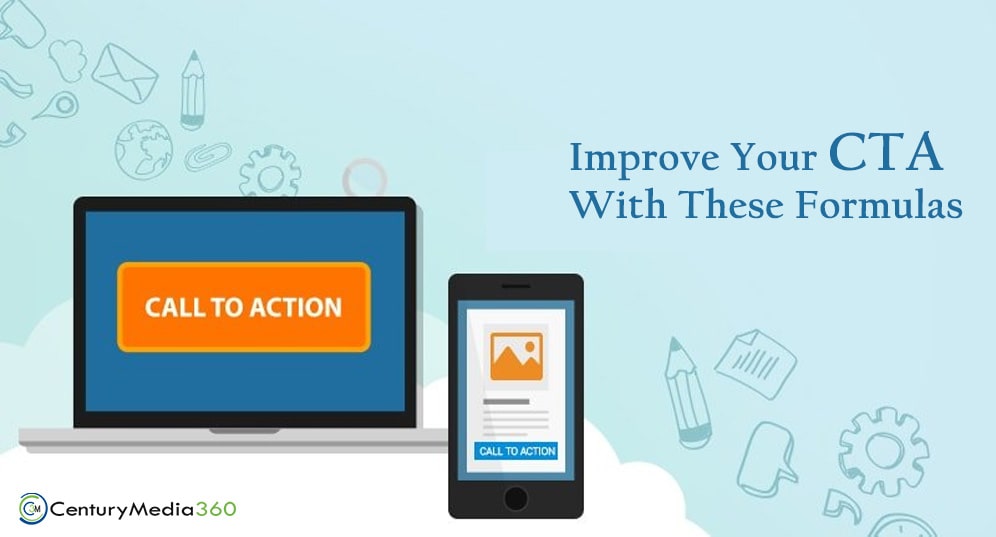 Improve Your CTA
With These Formulas

CALL TO ACTION

CALL TO ACTION

CM CenturyMedia360